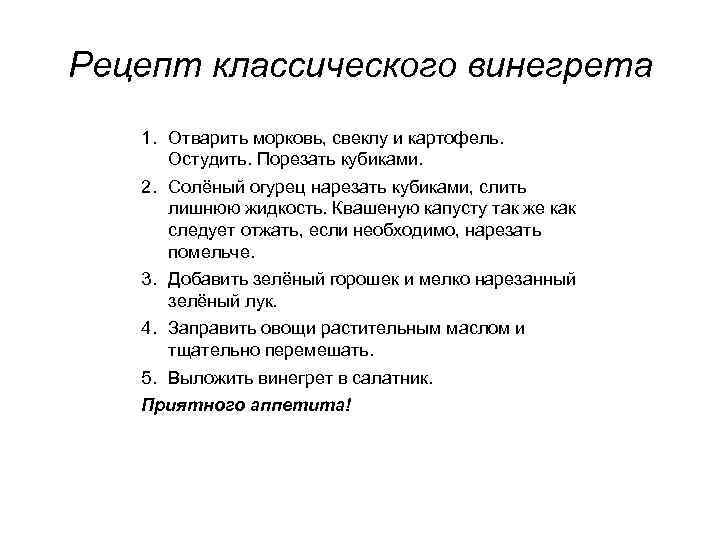 Рецепт классического винегрета

1. Отварить морковь, свеклу и картофель. Остудить. Порезать кубиками.
2. Солёный огурец нарезать кубиками, слить лишнюю жидкость. Квашеную капусту так же как следует отжать, если необходимо, нарезать помельче.
3. Добавить зелёный горошек и мелко нарезанный зелёный лук.
4. Заправить овощи растительным маслом и тщательно перемешать.
5. Выложить винегрет в салатник.

Приятного аппетита!